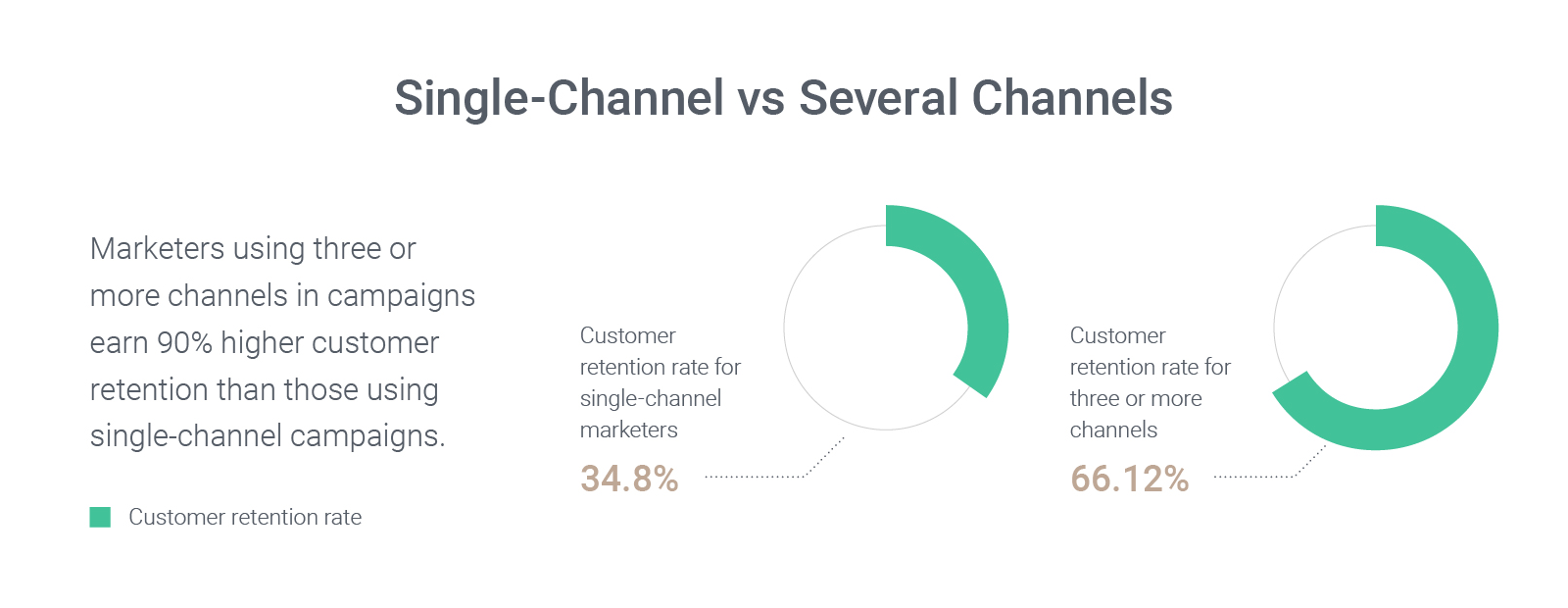 Single-Channel vs Several Channels

Marketers using three or more channels in campaigns earn 90% higher customer retention than those using single-channel campaigns.

Customer retention rate

Customer retention rate for single-channel marketers

34.8%

Customer retention rate for three or more channels

66.12%